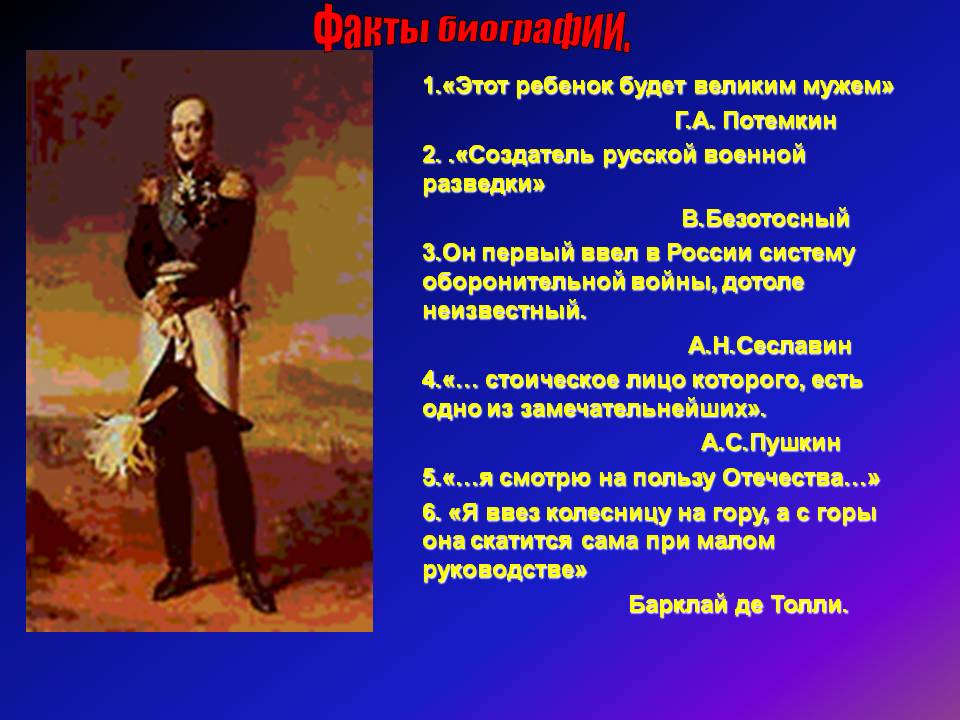 Факты биографии.

1.«Этот ребенок будет великим мужем»

Г.А. Потемкин

2. .«Создатель русской военной разведки»

В.Безотосный

3.Он первый ввел в России систему оборонительной войны, дотоле неизвестный.

А.Н.Сеславин

4.«… стоическое лицо которого, есть одно из замечательнейших».

А.С.Пушкин

5.«…я смотрю на пользу Отечества…»

6. «Я ввез колесницу на гору, а с горы она скатится сама при малом руководстве»

Барклай де Толли.